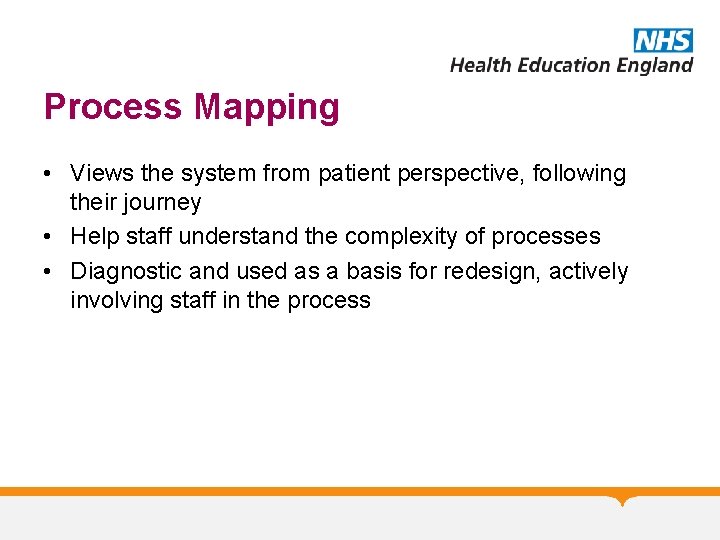 NHS
Health Education England

Process Mapping

• Views the system from patient perspective, following their journey
• Help staff understand the complexity of processes
• Diagnostic and used as a basis for redesign, actively involving staff in the process